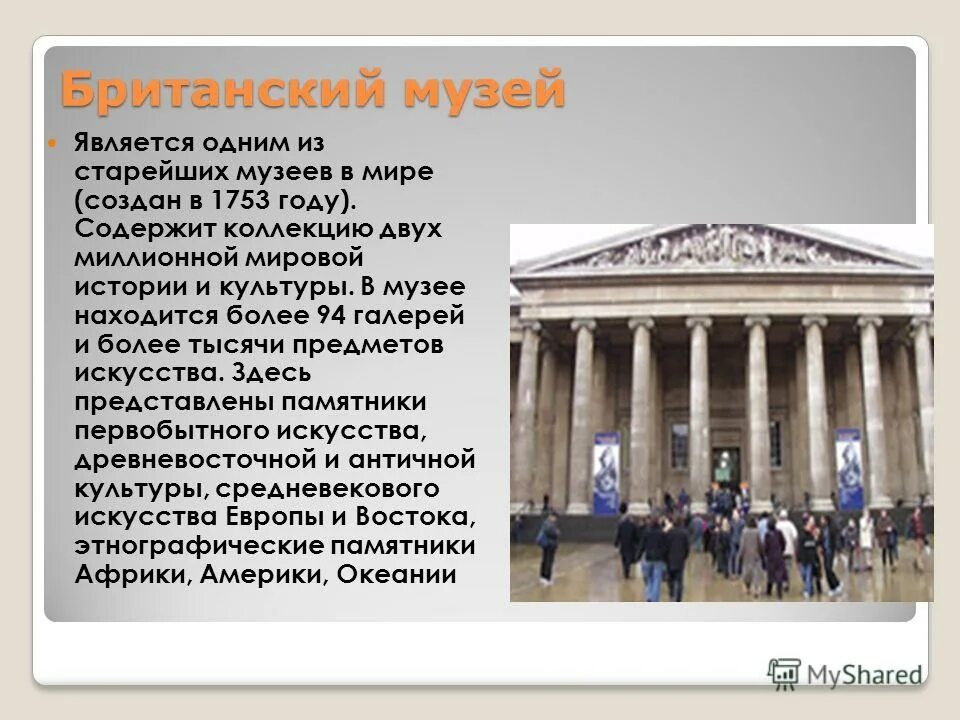 Британский музей

Является одним из старейших музеев в мире (создан в 1753 году). Содержит коллекцию двух миллионной мировой истории и культуры. В музее находится более 94 галерей и более тысячи предметов искусства. Здесь представлены памятники первобытного искусства, древневосточной и античной культуры, средневекового искусства Европы и Востока, этнографические памятники Африки, Америки, Океании

MyShared